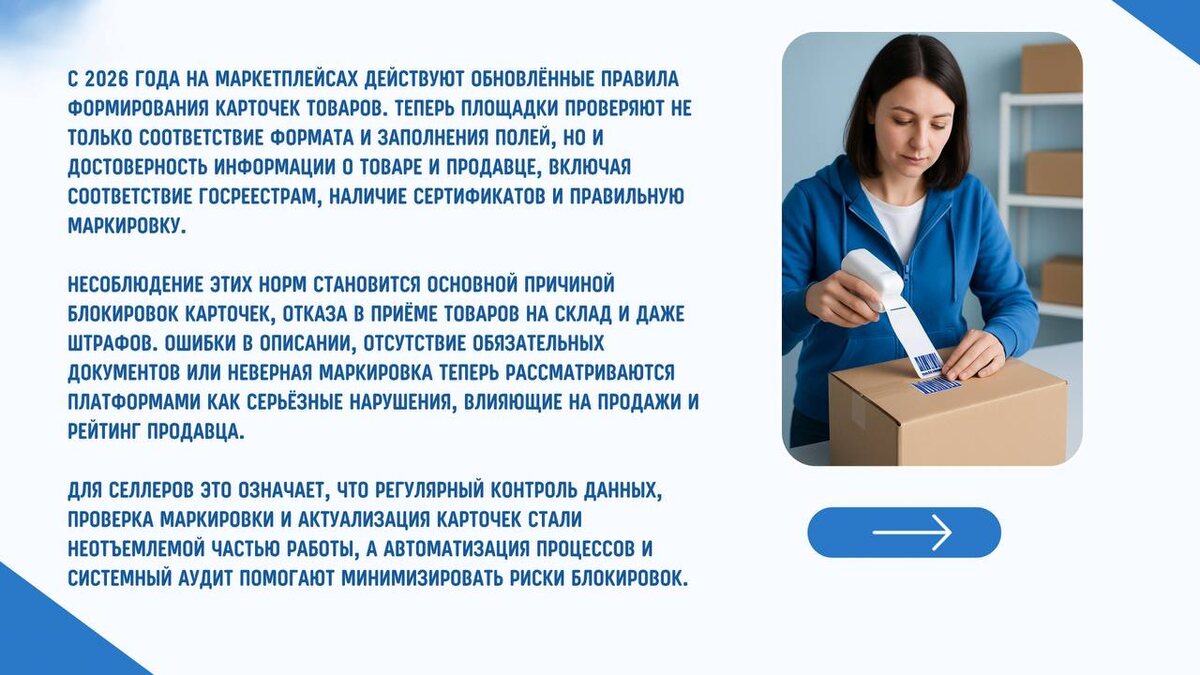 С 2026 ГОДА НА МАРКЕТПЛЕЙСАХ ДЕЙСТВУЮТ ОБНОВЛЁННЫЕ ПРАВИЛА ФОРМИРОВАНИЯ КАРТОЧЕК ТОВАРОВ. ТЕПЕРЬ ПЛОЩАДКИ ПРОВЕРЯЮТ НЕ ТОЛЬКО СООТВЕТСТВИЕ ФОРМАТА И ЗАПОЛНЕНИЯ ПОЛЕЙ, НО И ДОСТОВЕРНОСТЬ ИНФОРМАЦИИ О ТОВАРЕ И ПРОДАВЦЕ, ВКЛЮЧАЯ СООТВЕТСТВИЕ ГОСРЕЕСТРАМ, НАЛИЧИЕ СЕРТИФИКАТОВ И ПРАВИЛЬНУЮ МАРКИРОВКУ.

НЕСОБЛЮДЕНИЕ ЭТИХ НОРМ СТАНОВИТСЯ ОСНОВНОЙ ПРИЧИНОЙ БЛОКИРОВОК КАРТОЧЕК, ОТКАЗА В ПРИЁМЕ ТОВАРОВ НА СКЛАД И ДАЖЕ ШТРАФОВ. ОШИБКИ В ОПИСАНИИ, ОТСУТСТВИЕ ОБЯЗАТЕЛЬНЫХ ДОКУМЕНТОВ ИЛИ НЕВЕРНАЯ МАРКИРОВКА ТЕПЕРЬ РАССМАТРИВАЮТСЯ ПЛАТФОРМАМИ КАК СЕРЬЁЗНЫЕ НАРУШЕНИЯ, ВЛИЯЮЩИЕ НА ПРОДАЖИ И РЕЙТИНГ ПРОДАВЦА.

ДЛЯ СЕЛЛЕРОВ ЭТО ОЗНАЧАЕТ, ЧТО РЕГУЛЯРНЫЙ КОНТРОЛЬ ДАННЫХ, ПРОВЕРКА МАРКИРОВКИ И АКТУАЛИЗАЦИЯ КАРТОЧЕК СТАЛИ НЕОТЪЕМЛЕМОЙ ЧАСТЬЮ РАБОТЫ, А АВТОМАТИЗАЦИЯ ПРОЦЕССОВ И СИСТЕМНЫЙ АУДИТ ПОМОГАЮТ МИНИМИЗИРОВАТЬ РИСКИ БЛОКИРОВОК.